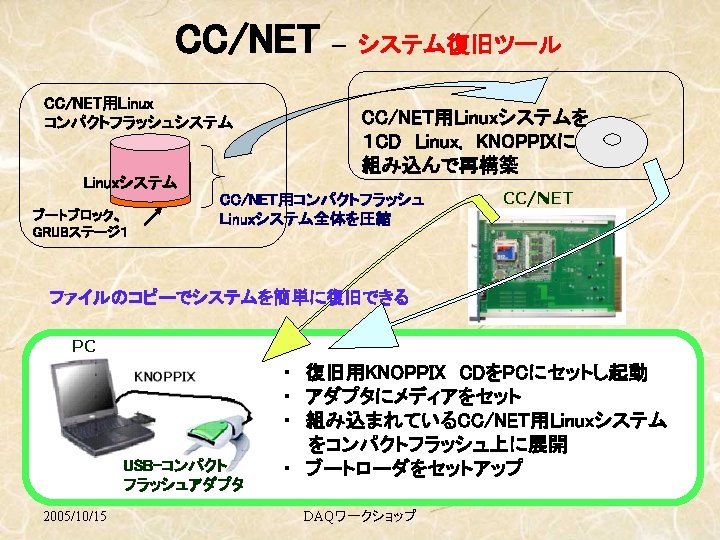 CC/NET – システム復旧ツール

CC/NET用Linux
コンパクトフラッシュシステム

Linuxシステム

ブートブロック、
GRUBステージ1

CC/NET用コンパクトフラッシュ
Linuxシステム全体を圧縮

CC/NET用Linuxシステムを
1CD Linux、KNOPPIXに
組み込んで再構築

CC/NET

ファイルのコピーでシステムを簡単に復旧できる

PC

KNOPPIX

USB-コンパクト
フラッシュアダプタ

・ 復旧用KNOPPIX CDをPCにセットし起動
・ アダプタにメディアをセット
・ 組み込まれているCC/NET用Linuxシステムをコンパクトフラッシュ上に展開
・ ブートローダをセットアップ

2005/10/15

DAQワークショップ